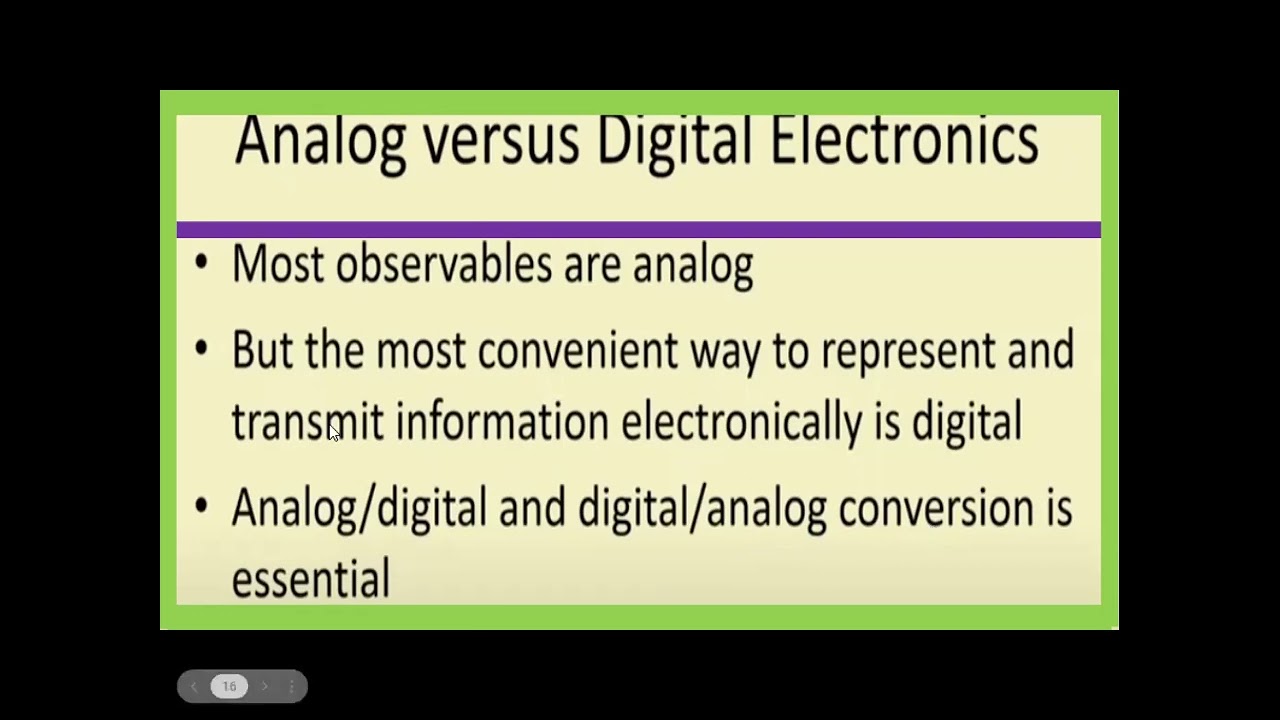 Analog versus Digital Electronics

• Most observables are analog

• But the most convenient way to represent and transmit information electronically is digital

• Analog/digital and digital/analog conversion is essential

16